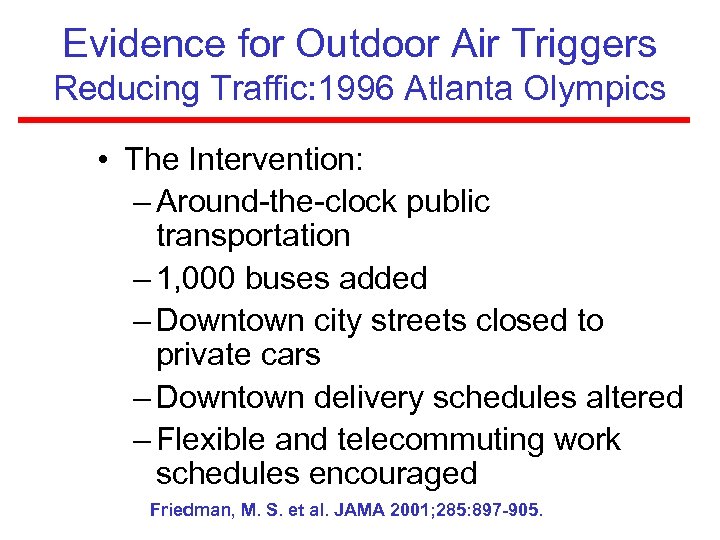 Evidence for Outdoor Air Triggers
Reducing Traffic:1996 Atlanta Olympics

• The Intervention:
– Around-the-clock public transportation
– 1,000 buses added
– Downtown city streets closed to private cars
– Downtown delivery schedules altered
– Flexible and telecommuting work schedules encouraged

Friedman, M. S. et al. JAMA 2001;285:897-905.